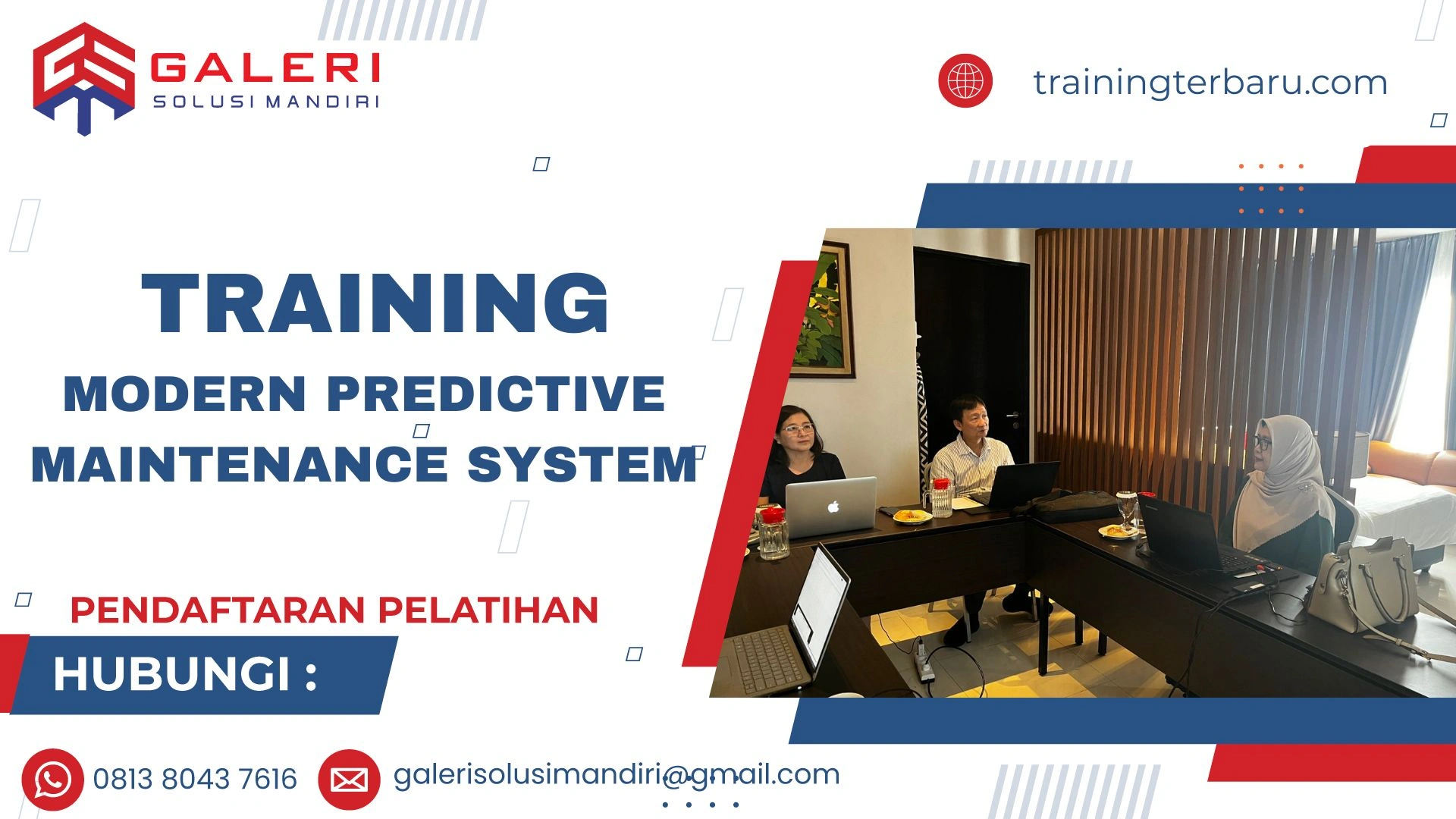 GALERI
SOLUSI MANDIRI

trainingterbaru.com

TRAINING

MODERN PREDICTIVE MAINTENANCE SYSTEM

PENDAFTARAN PELATIHAN

HUBUNGI :

0813 8043 7616

galerisolusimandiri@gmail.com